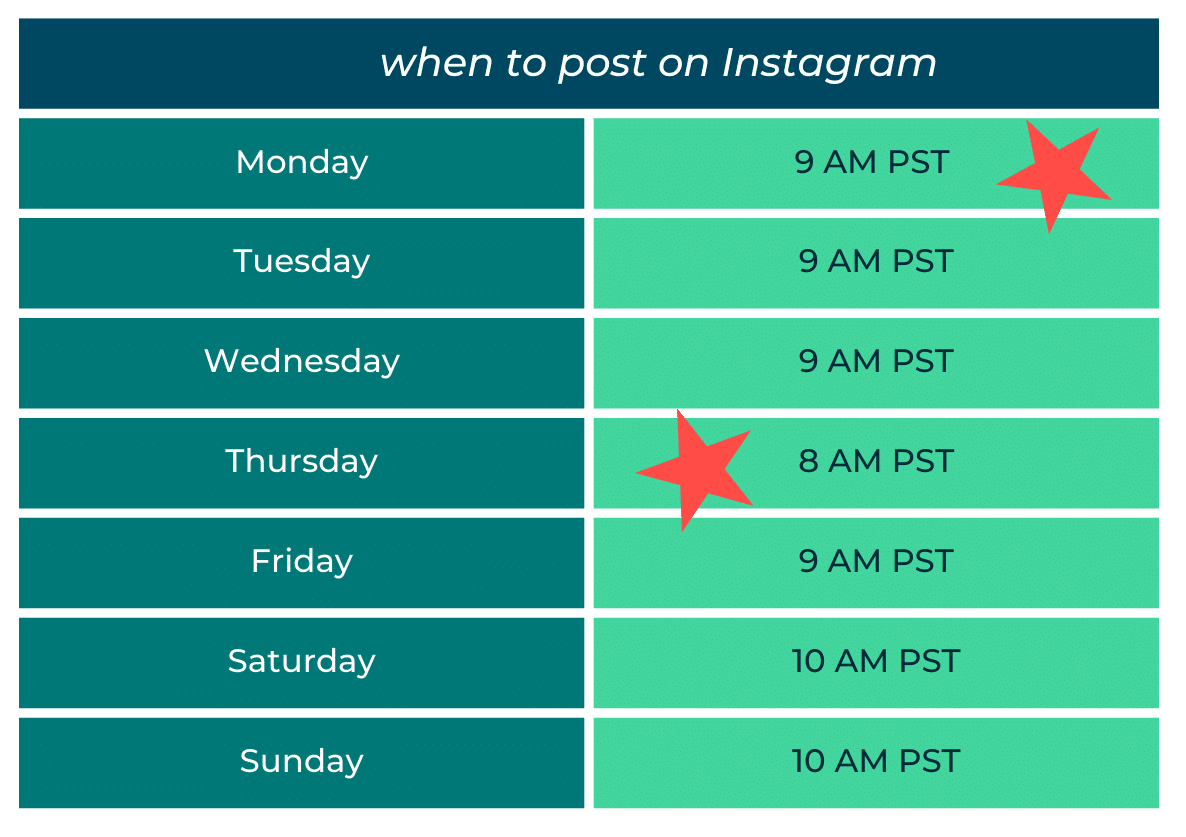 when to post on Instagram

| Monday | 9 AM PST |
|---|---|
| Tuesday | 9 AM PST |
| Wednesday | 9 AM PST |
| Thursday | 8 AM PST |
| Friday | 9 AM PST |
| Saturday | 10 AM PST |
| Sunday | 10 AM PST |